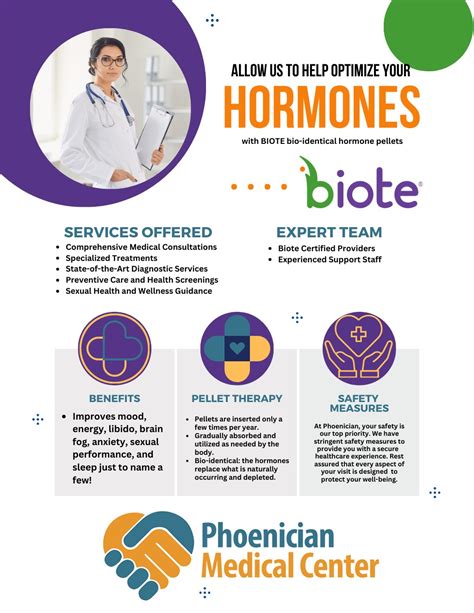 ALLOW US TO HELP OPTIMIZE YOUR

HORMONES

with BIOTE bio-identical hormone pellets

biote®

SERVICES OFFERED

- Comprehensive Medical Consultations
- Specialized Treatments
- State-of-the-Art Diagnostic Services
- Preventive Care and Health Screenings
- Sexual Health and Wellness Guidance

EXPERT TEAM

- Biote Certified Providers
- Experienced Support Staff

BENEFITS

- Improves mood, energy, libido, brain fog, anxiety, sexual performance, and sleep just to name a few!

PELLET THERAPY

- Pellets are inserted only a few times per year.
- Gradually absorbed and utilized as needed by the body.
- Bio-identical: the hormones replace what is naturally occurring and depleted.

SAFETY MEASURES

At Phoenician, your safety is our top priority. We have stringent safety measures to provide you with a secure healthcare experience. Rest assured that every aspect of your visit is designed to protect your well-being.

Phoenician
Medical Center